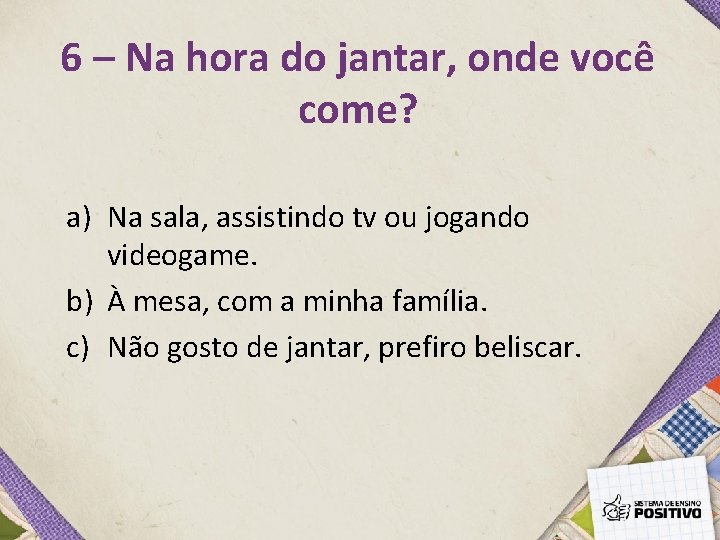 6 – Na hora do jantar, onde você come?

a) Na sala, assistindo tv ou jogando videogame.
b) À mesa, com a minha família.
c) Não gosto de jantar, prefiro beliscar.

SISTEMA DE ENSINO POSITIVO